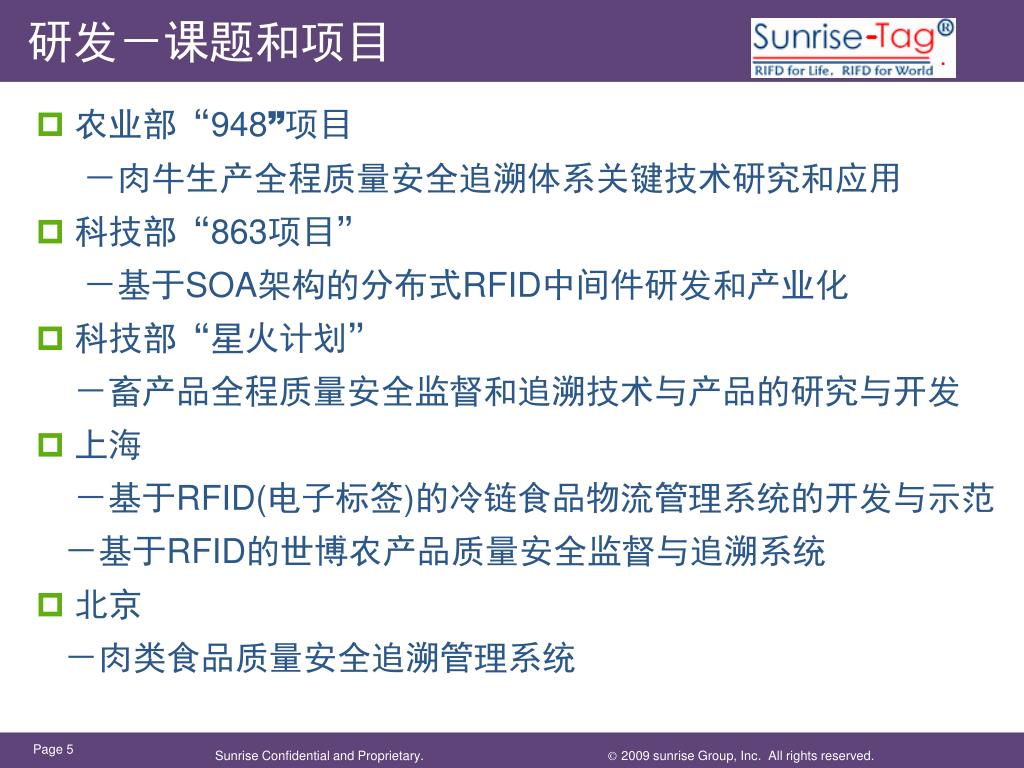 研发－课题和项目

Sunrise-Tag®
RIFD for Life, RIFD for World

农业部“948”项目

－肉牛生产全程质量安全追溯体系关键技术研究和应用

科技部“863项目”

－基于SOA架构的分布式RFID中间件研发和产业化

科技部“星火计划”

－畜产品全程质量安全监督和追溯技术与产品的研究与开发

上海

－基于RFID(电子标签)的冷链食品物流管理系统的开发与示范

－基于RFID的世博农产品质量安全监督与追溯系统

北京

－肉类食品质量安全追溯管理系统

Page 5

Sunrise Confidential and Proprietary.

© 2009 sunrise Group, Inc. All rights reserved.